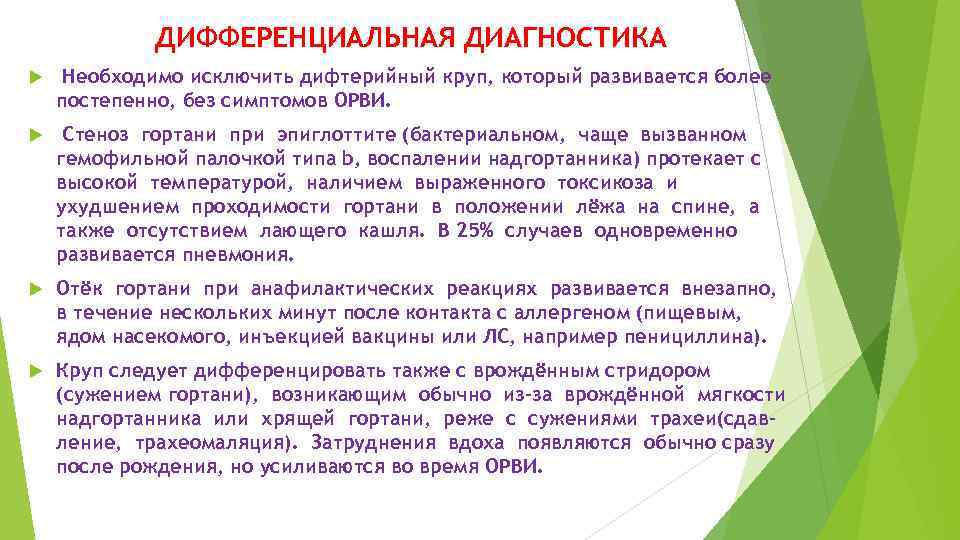 ДИФФЕРЕНЦИАЛЬНАЯ ДИАГНОСТИКА

Необходимо исключить дифтерийный круп, который развивается более постепенно, без симптомов ОРВИ.

Стеноз гортани при эпиглоттите (бактериальном, чаще вызванном гемофильной палочкой типа b, воспалении надгортанника) протекает с высокой температурой, наличием выраженного токсикоза и ухудшением проходимости гортани в положении лёжа на спине, а также отсутствием лающего кашля. В 25% случаев одновременно развивается пневмония.

Отёк гортани при анафилактических реакциях развивается внезапно, в течение нескольких минут после контакта с аллергеном (пищевым, ядом насекомого, инъекцией вакцины или ЛС, например пенициллина).

Круп следует дифференцировать также с врождённым стридором (сужением гортани), возникающим обычно из-за врождённой мягкости надгортанника или хрящей гортани, реже с сужениями трахеи(сдавление, трахеомаляция). Затруднения вдоха появляются обычно сразу после рождения, но усиливаются во время ОРВИ.